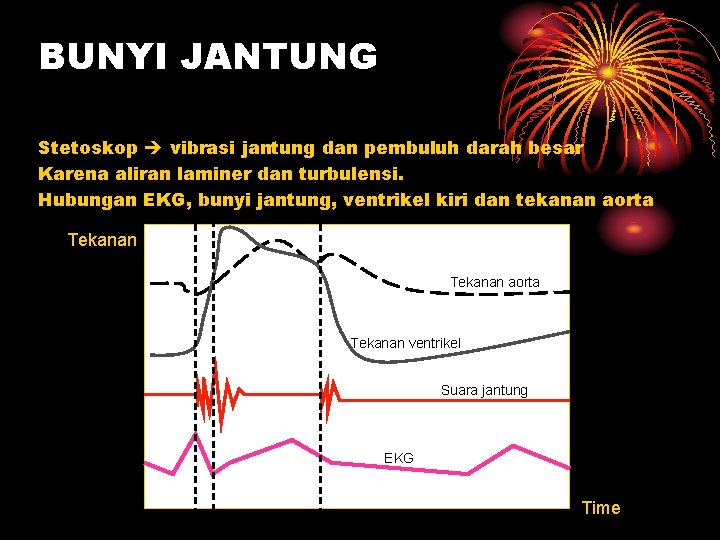 BUNYI JANTUNG

Stetoskop → vibrasi jantung dan pembuluh darah besar
Karena aliran laminer dan turbulensi.
Hubungan EKG, bunyi jantung, ventrikel kiri dan tekanan aorta

Tekanan

Tekanan aorta

Tekanan ventrikel

Suara jantung

EKG

Time